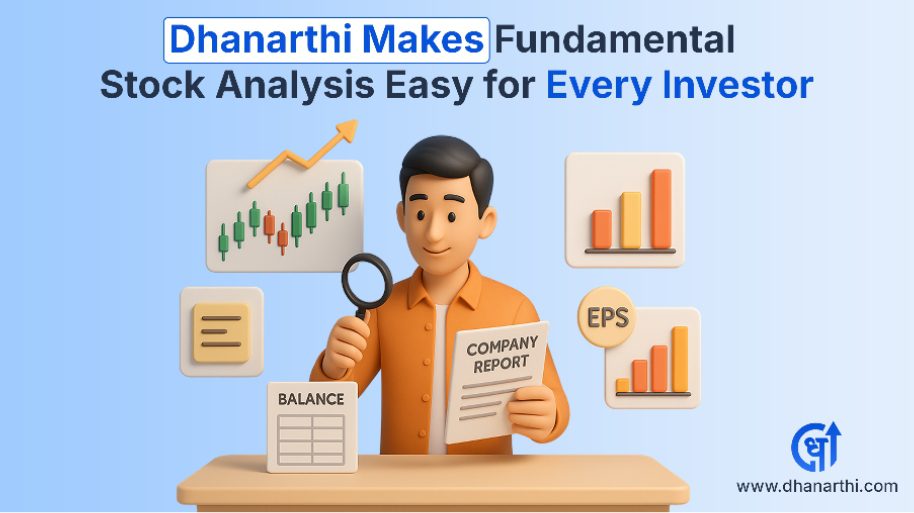 Dhanarthi Makes Fundamental Stock Analysis Easy for Every Investor

EPS

COMPANY REPORT

BALANCE

ध

www.dhanarthi.com